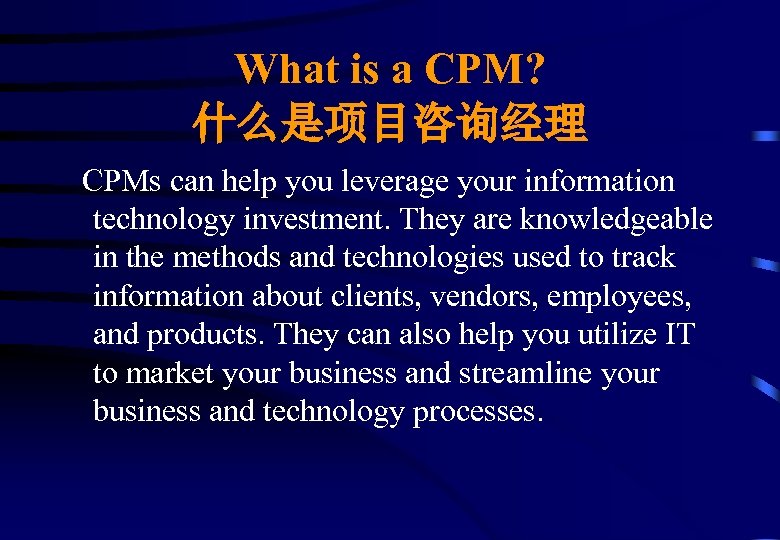 What is a CPM?
什么是项目咨询经理

CPMs can help you leverage your information technology investment. They are knowledgeable in the methods and technologies used to track information about clients, vendors, employees, and products. They can also help you utilize IT to market your business and streamline your business and technology processes.